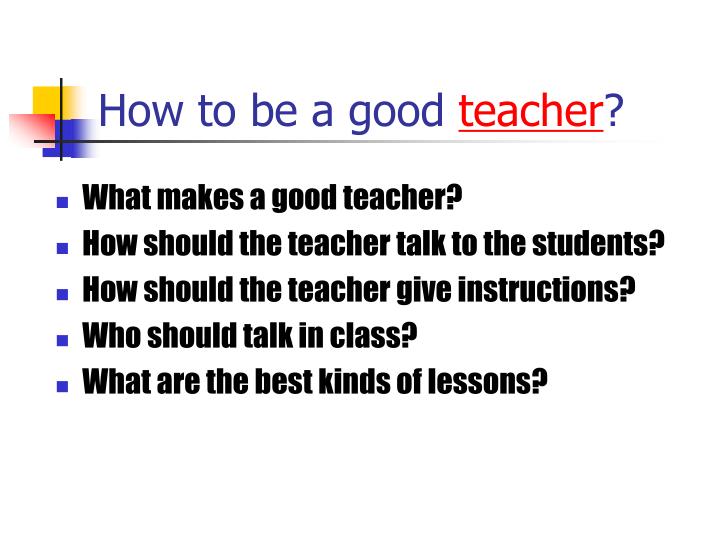 How to be a good teacher?

- What makes a good teacher?
- How should the teacher talk to the students?
- How should the teacher give instructions?
- Who should talk in class?
- What are the best kinds of lessons?